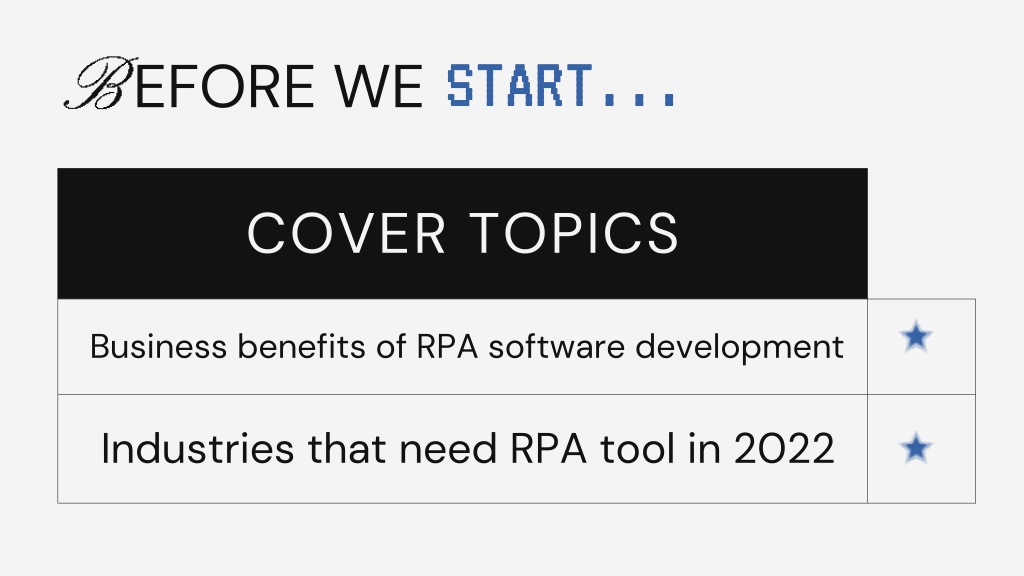 BEFORE WE START...

| COVER TOPICS | |
|---|---|
| Business benefits of RPA software development | ★ |
| Industries that need RPA tool in 2022 | ★ |